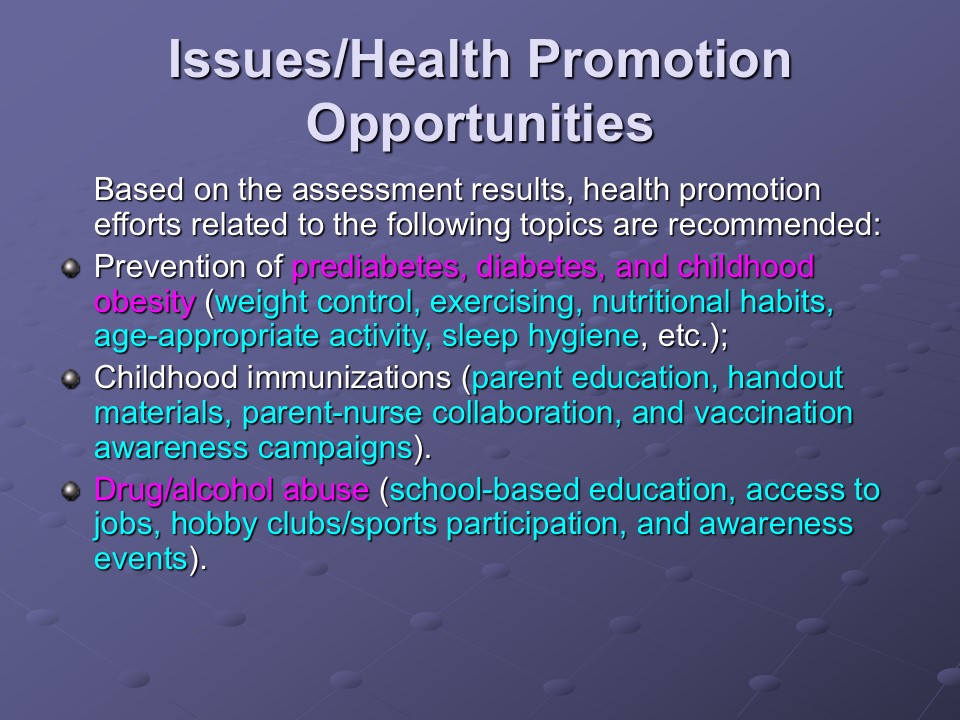 Issues/Health Promotion Opportunities

Based on the assessment results, health promotion efforts related to the following topics are recommended:

Prevention of prediabetes, diabetes, and childhood obesity (weight control, exercising, nutritional habits, age-appropriate activity, sleep hygiene, etc.);

Childhood immunizations (parent education, handout materials, parent-nurse collaboration, and vaccination awareness campaigns).

Drug/alcohol abuse (school-based education, access to jobs, hobby clubs/sports participation, and awareness events).